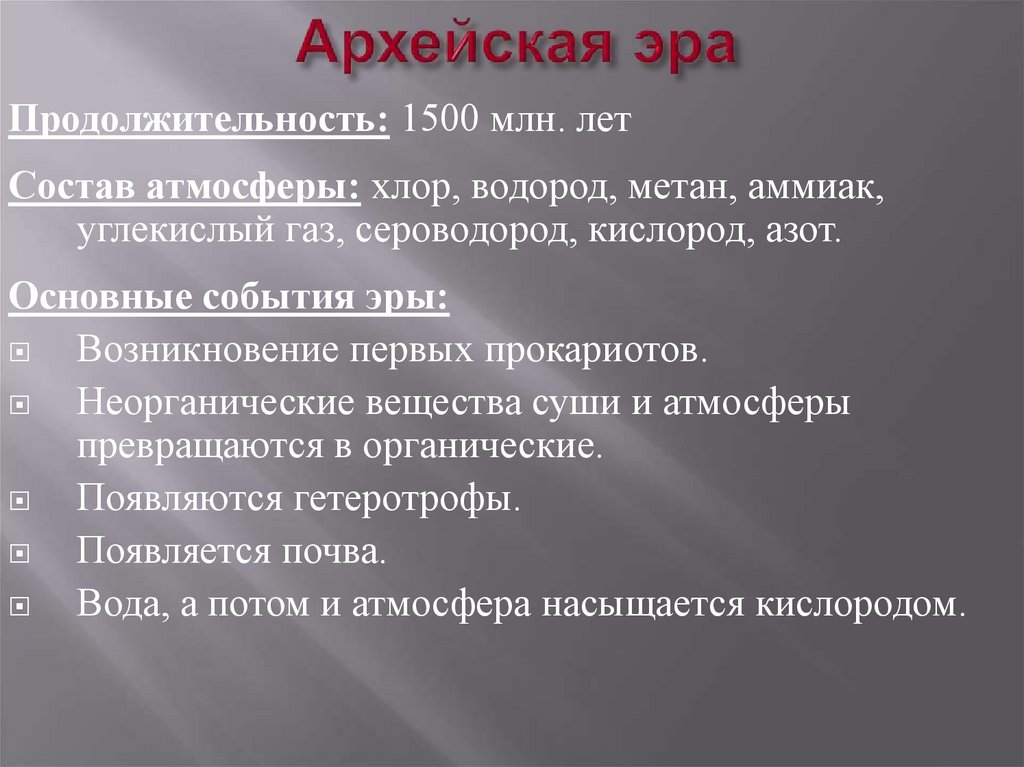 Архейская эра

Продолжительность: 1500 млн. лет

Состав атмосферы: хлор, водород, метан, аммиак, углекислый газ, сероводород, кислород, азот.

Основные события эры:

Возникновение первых прокариотов.

Неорганические вещества суши и атмосферы превращаются в органические.

Появляются гетеротрофы.

Появляется почва.

Вода, а потом и атмосфера насыщается кислородом.